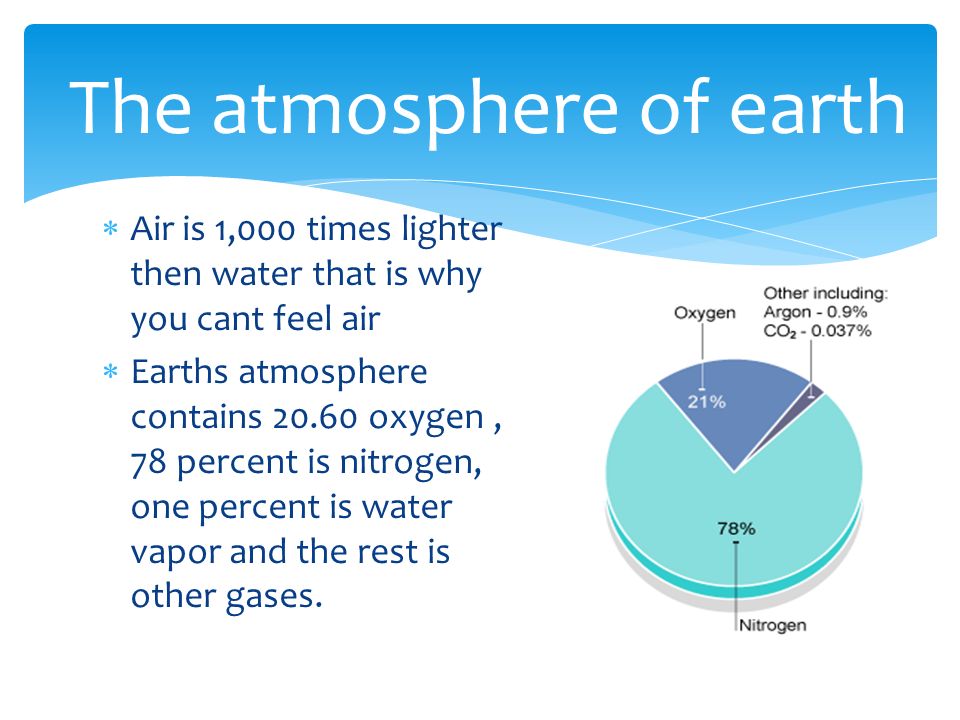 The atmosphere of earth

* Air is 1,000 times lighter then water that is why you cant feel air
* Earths atmosphere contains 20.60 oxygen , 78 percent is nitrogen, one percent is water vapor and the rest is other gases.

Oxygen
Other including:
Argon - 0.9%
$CO_2$ - 0.037%
21%
78%
Nitrogen